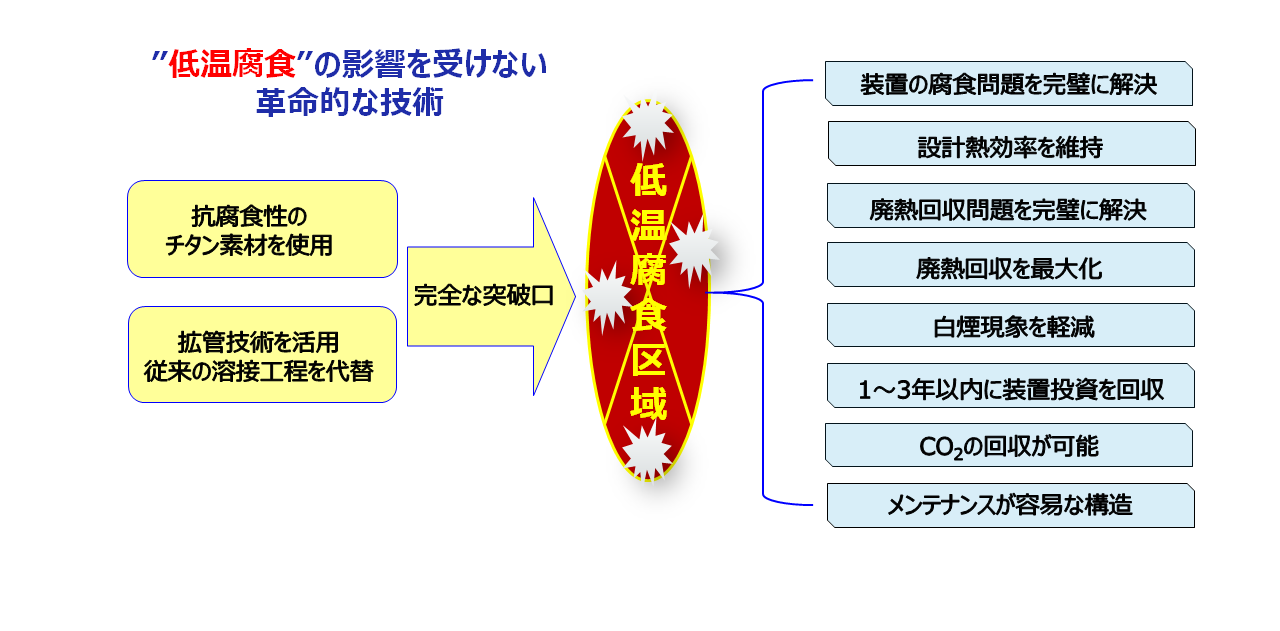 ”低温腐食”の影響を受けない
革命的な技術

抗腐食性の
チタン素材を使用

拡管技術を活用
従来の溶接工程を代替

完全な突破口

低温腐食区域

装置の腐食問題を完璧に解決

設計熱効率を維持

廃熱回収問題を完璧に解決

廃熱回収を最大化

白煙現象を軽減

1～3年以内に装置投資を回収

$CO_2$の回収が可能

メンテナンスが容易な構造